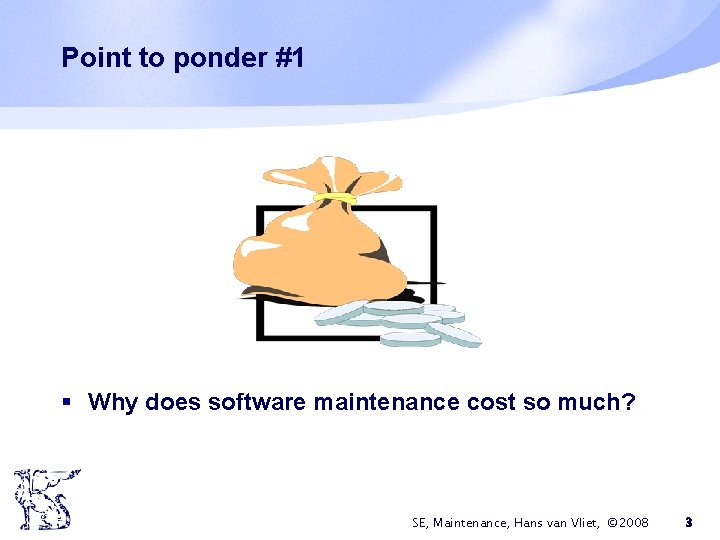 Point to ponder #1

▪ Why does software maintenance cost so much?

SE, Maintenance, Hans van Vliet, ©2008

3